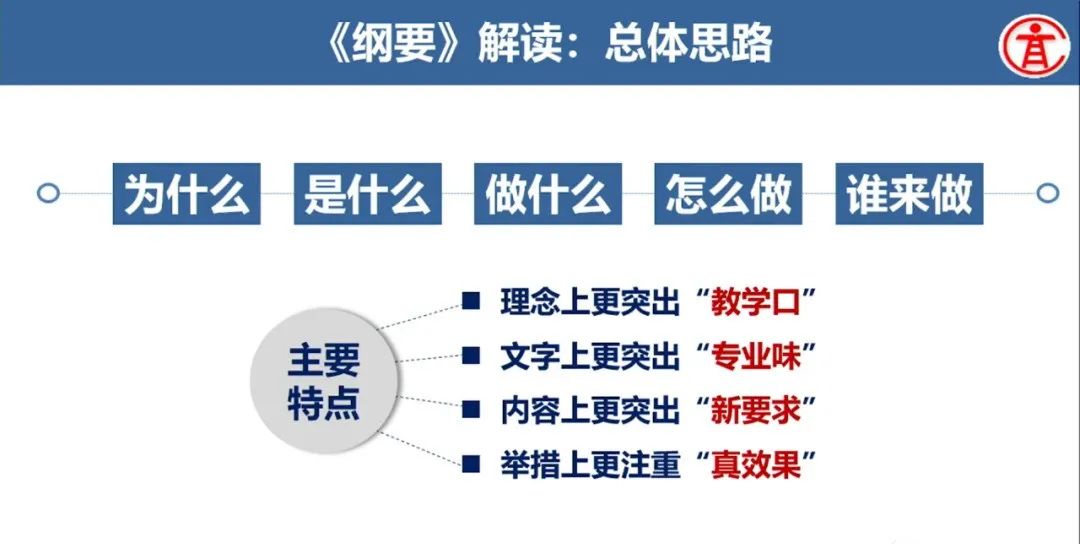 《纲要》解读：总体思路

为什么　是什么　做什么　怎么做　谁来做

主要特点

■ 理念上更突出“教学口”
■ 文字上更突出“专业味”
■ 内容上更突出“新要求”
■ 举措上更注重“真效果”